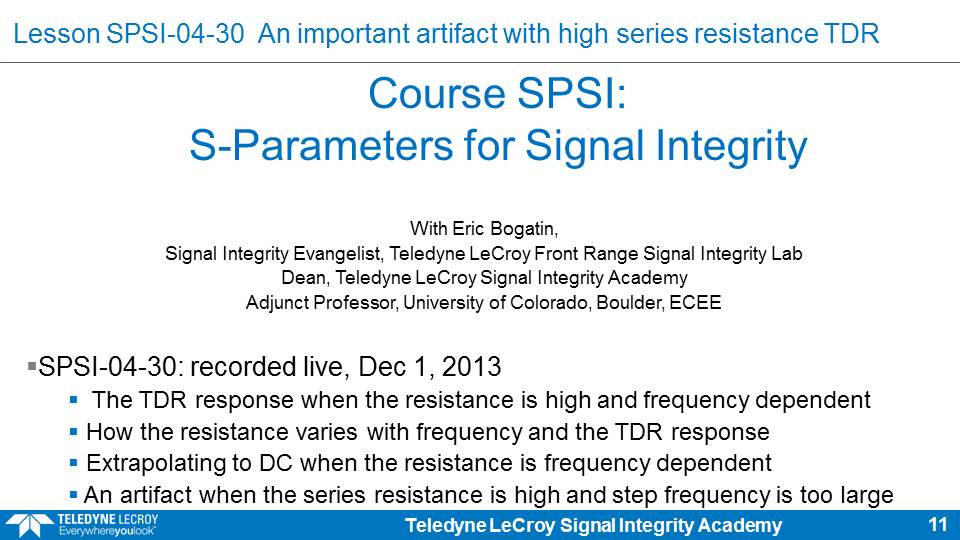 Lesson SPSI-04-30 An important artifact with high series resistance TDR

Course SPSI:
S-Parameters for Signal Integrity

With Eric Bogatin,
Signal Integrity Evangelist, Teledyne LeCroy Front Range Signal Integrity Lab
Dean, Teledyne LeCroy Signal Integrity Academy
Adjunct Professor, University of Colorado, Boulder, ECEE

▪SPSI-04-30: recorded live, Dec 1, 2013
▪ The TDR response when the resistance is high and frequency dependent
▪ How the resistance varies with frequency and the TDR response
▪ Extrapolating to DC when the resistance is frequency dependent
▪ An artifact when the series resistance is high and step frequency is too large

TELEDYNE LECROY
Everywhereyoulook

Teledyne LeCroy Signal Integrity Academy

11